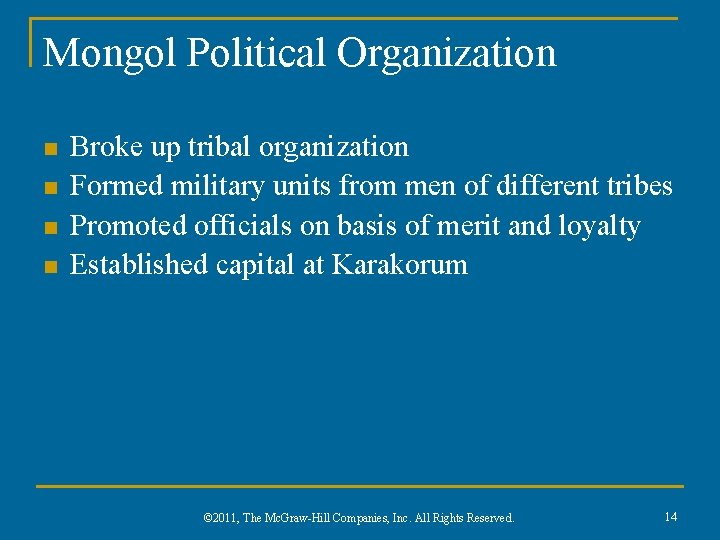 Mongol Political Organization

- Broke up tribal organization
- Formed military units from men of different tribes
- Promoted officials on basis of merit and loyalty
- Established capital at Karakorum

©2011, The McGraw-Hill Companies, Inc. All Rights Reserved.

14